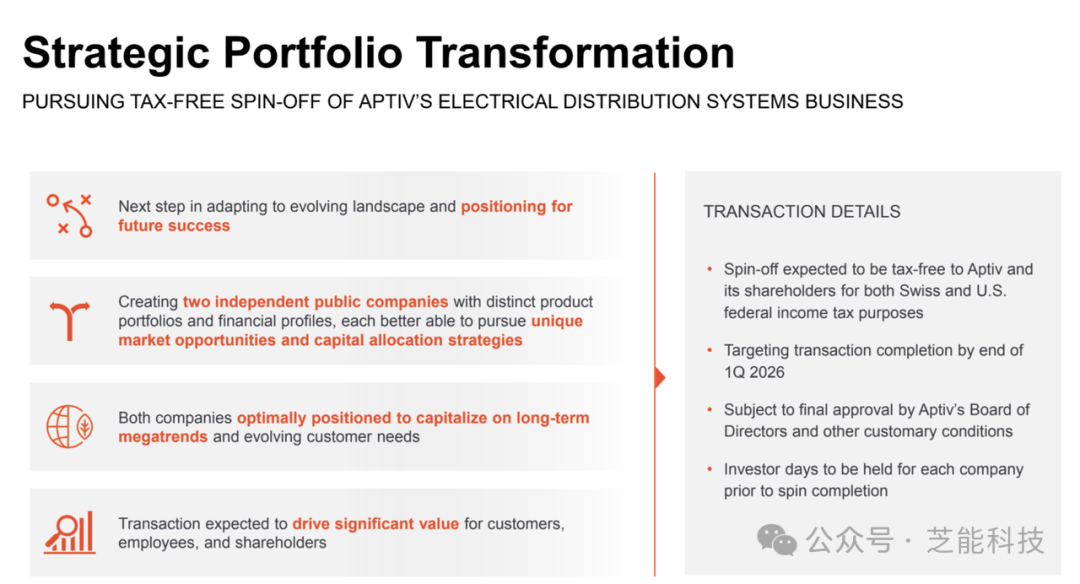 Strategic Portfolio Transformation

PURSUING TAX-FREE SPIN-OFF OF APTIV'S ELECTRICAL DISTRIBUTION SYSTEMS BUSINESS

Next step in adapting to evolving landscape and positioning for future success

Creating two independent public companies with distinct product portfolios and financial profiles, each better able to pursue unique market opportunities and capital allocation strategies

Both companies optimally positioned to capitalize on long-term megatrends and evolving customer needs

Transaction expected to drive significant value for customers, employees, and shareholders

TRANSACTION DETAILS

• Spin-off expected to be tax-free to Aptiv and its shareholders for both Swiss and U.S. federal income tax purposes

• Targeting transaction completion by end of 1Q 2026

• Subject to final approval by Aptiv's Board of Directors and other customary conditions

• Investor days to be held for each company prior to spin completion

公众号 · 芝能科技